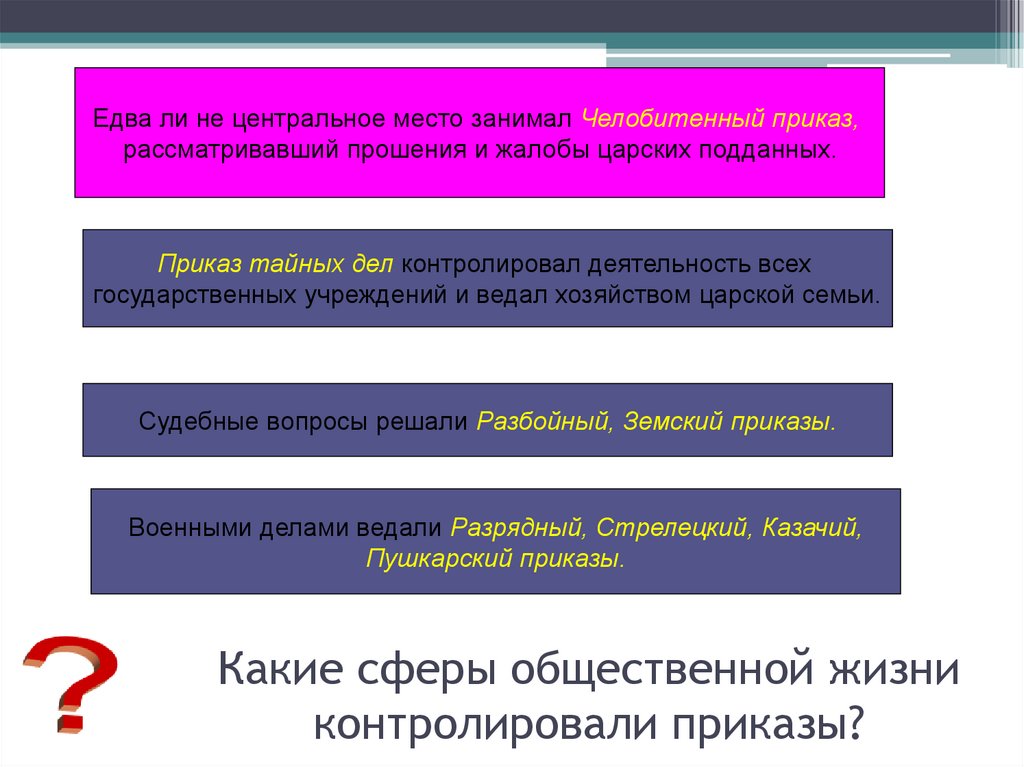 Едва ли не центральное место занимал Челобитенный приказ, рассматривавший прошения и жалобы царских подданных.

Приказ тайных дел контролировал деятельность всех государственных учреждений и ведал хозяйством царской семьи.

Судебные вопросы решали Разбойный, Земский приказы.

Военными делами ведали Разрядный, Стрелецкий, Казачий, Пушкарский приказы.

?

Какие сферы общественной жизни контролировали приказы?